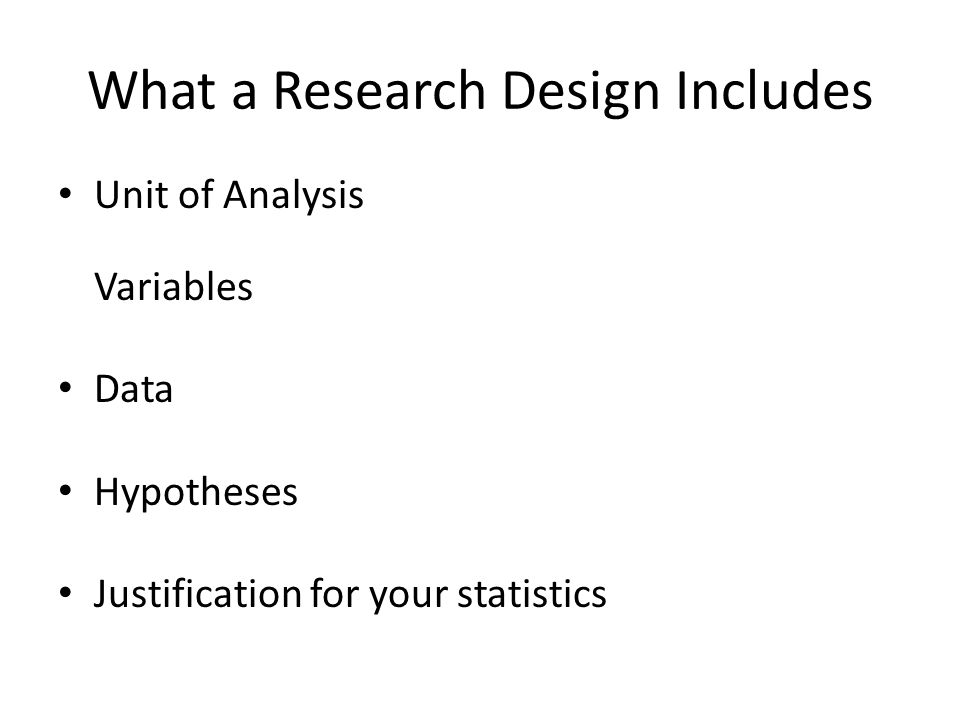 What a Research Design Includes

• Unit of Analysis

Variables

• Data

• Hypotheses

• Justification for your statistics